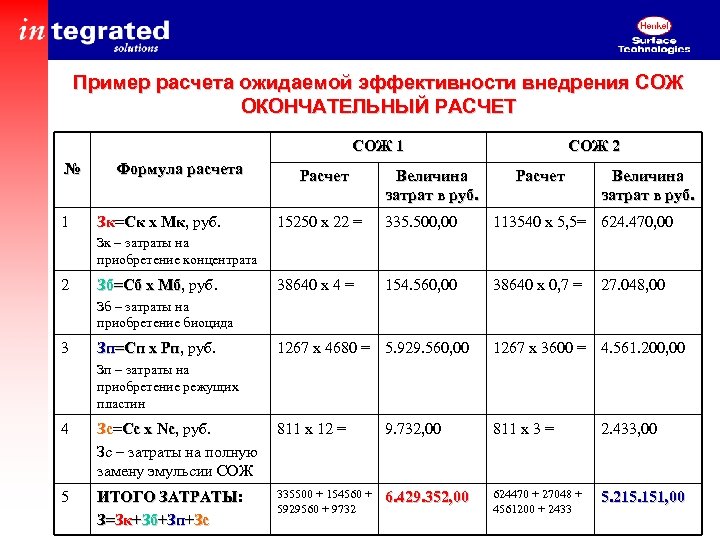 integrated
solutions

Henkel
Surface
Technologies

Пример расчета ожидаемой эффективности внедрения СОЖ
ОКОНЧАТЕЛЬНЫЙ РАСЧЕТ

| № | Формула расчета | СОЖ 1 Расчет | СОЖ 1 Величина затрат в руб. | СОЖ 2 Расчет | СОЖ 2 Величина затрат в руб. |
|---|---|---|---|---|---|
| 1 | Зк=Ск х Мк, руб. Зк – затраты на приобретение концентрата | 15250 х 22 = | 335.500,00 | 113540 х 5,5= | 624.470,00 |
| 2 | Зб=Сб х Мб, руб. Зб – затраты на приобретение биоцида | 38640 х 4 = | 154.560,00 | 38640 х 0,7 = | 27.048,00 |
| 3 | Зп=Сп х Рп, руб. Зп – затраты на приобретение режущих пластин | 1267 х 4680 = | 5.929.560,00 | 1267 х 3600 = | 4.561.200,00 |
| 4 | Зс=Сс х Nс, руб. Зс – затраты на полную замену эмульсии СОЖ | 811 х 12 = | 9.732,00 | 811 х 3 = | 2.433,00 |
| 5 | ИТОГО ЗАТРАТЫ: З=Зк+Зб+Зп+Зс | 335500 + 154560 + 5929560 + 9732 | 6.429.352,00 | 624470 + 27048 + 4561200 + 2433 | 5.215.151,00 |